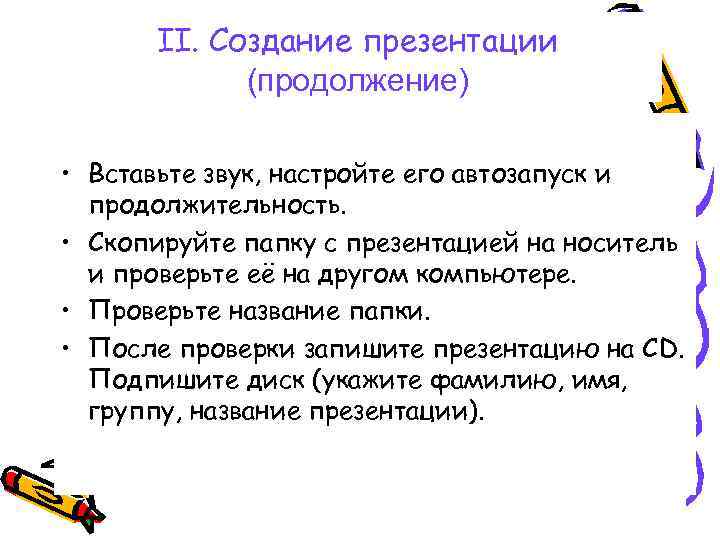 II. Создание презентации (продолжение)

• Вставьте звук, настройте его автозапуск и продолжительность.
• Скопируйте папку с презентацией на носитель и проверьте её на другом компьютере.
• Проверьте название папки.
• После проверки запишите презентацию на CD. Подпишите диск (укажите фамилию, имя, группу, название презентации).